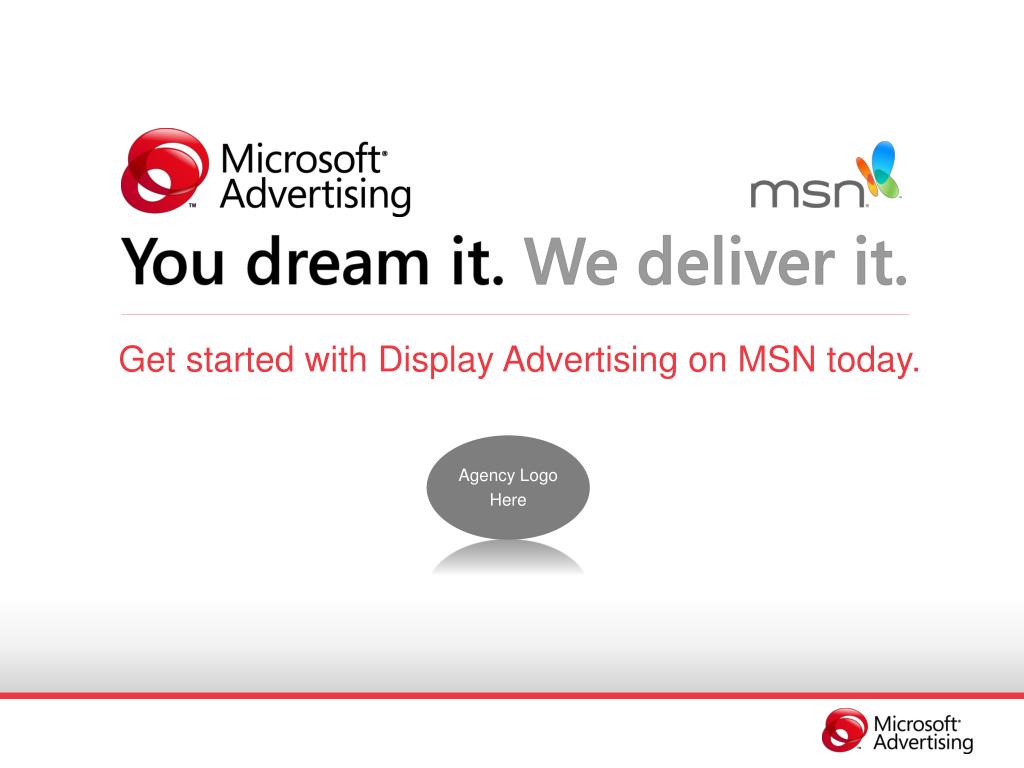 Microsoft® Advertising

msn

You dream it. We deliver it.

Get started with Display Advertising on MSN today.

Agency Logo Here

Microsoft® Advertising